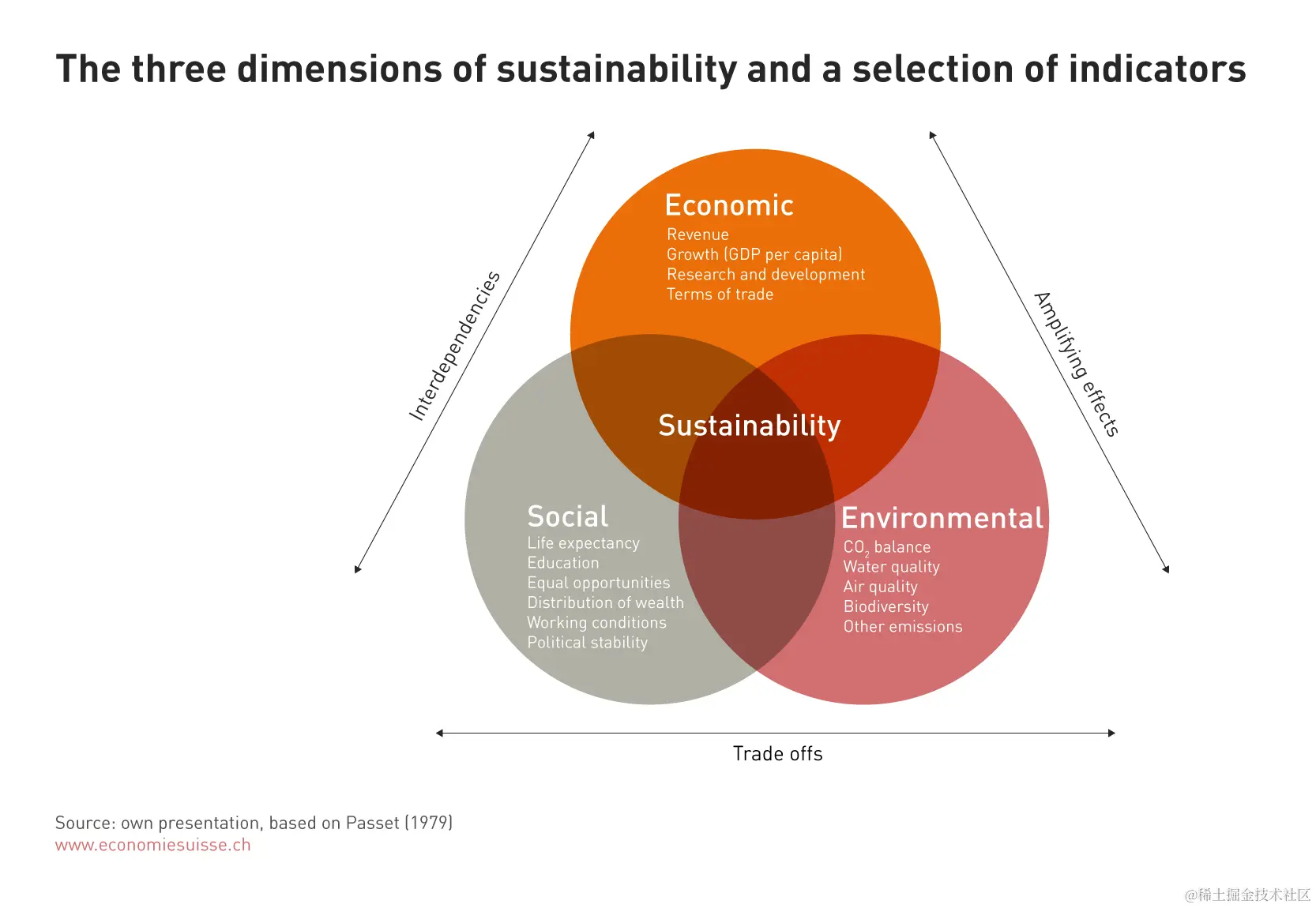 The three dimensions of sustainability and a selection of indicators

Interdependencies

Amplifying effects

Economic
Revenue
Growth (GDP per capita)
Research and development
Terms of trade

Sustainability

Social
Life expectancy
Education
Equal opportunities
Distribution of wealth
Working conditions
Political stability

Environmental
$CO_2$ balance
Water quality
Air quality
Biodiversity
Other emissions

Trade offs

Source: own presentation, based on Passet (1979)
www.economiesuisse.ch

@稀土掘金技术社区